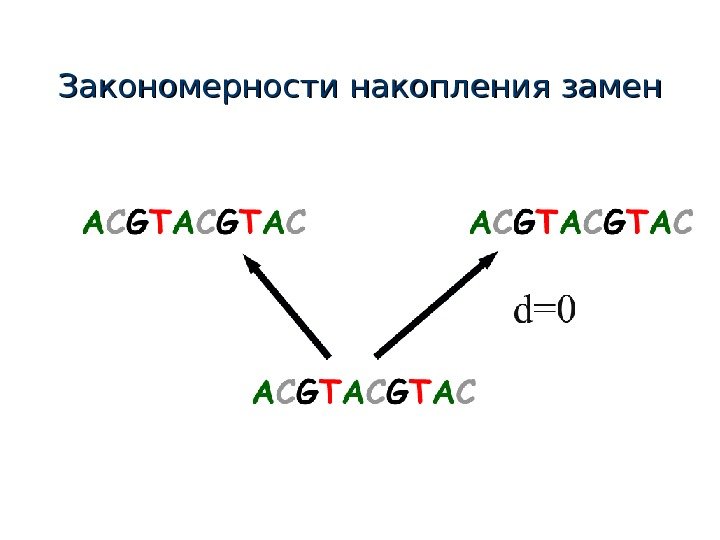 Закономерности накопления замен

ACGTACGTAC

ACGTACGTAC

d=0

ACGTACGTAC